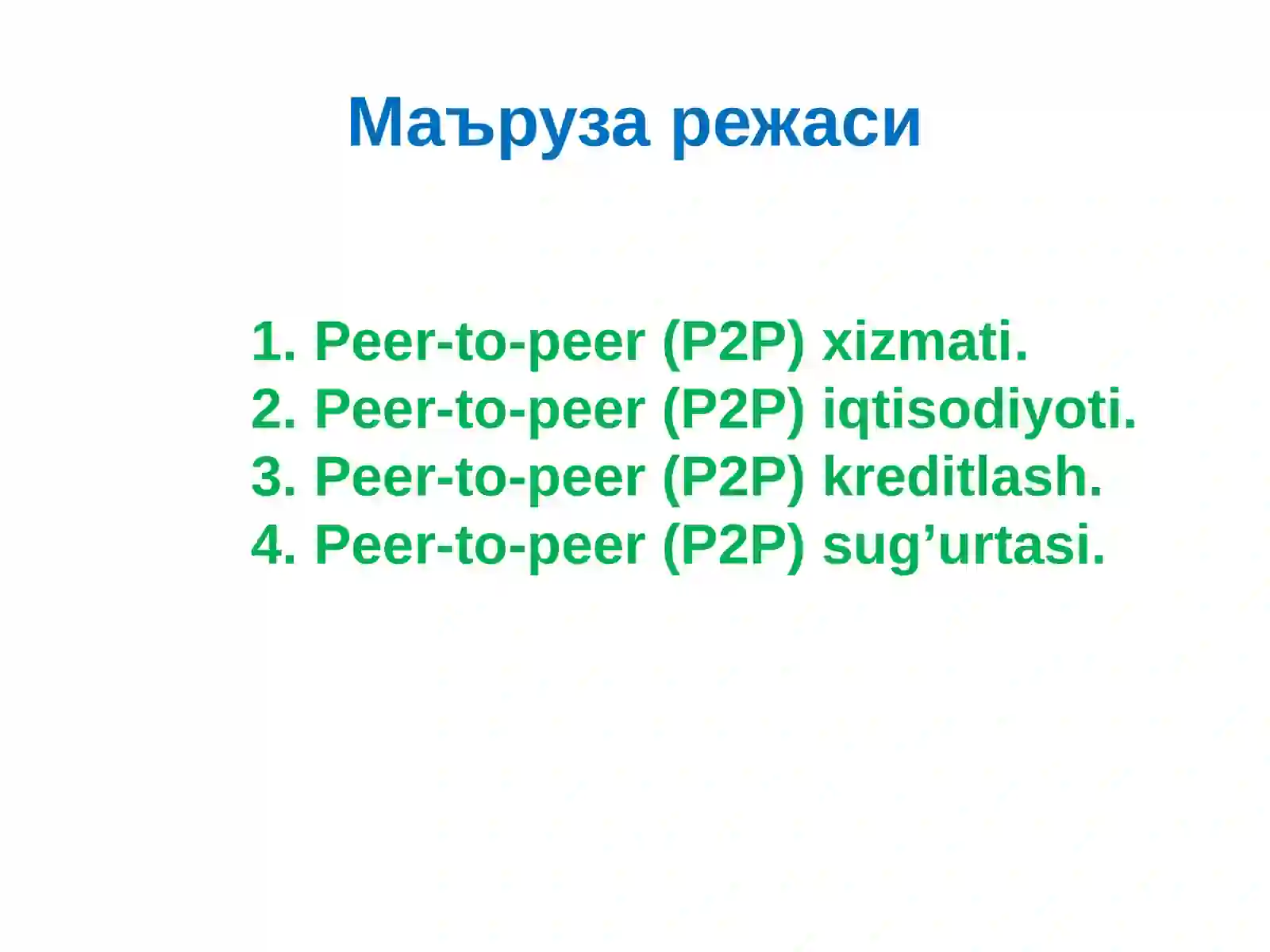 Маъруза режаси

1. Peer-to-peer (P2P) xizmati.
2. Peer-to-peer (P2P) iqtisodiyoti.
3. Peer-to-peer (P2P) kreditlash.
4. Peer-to-peer (P2P) sug’urtasi.